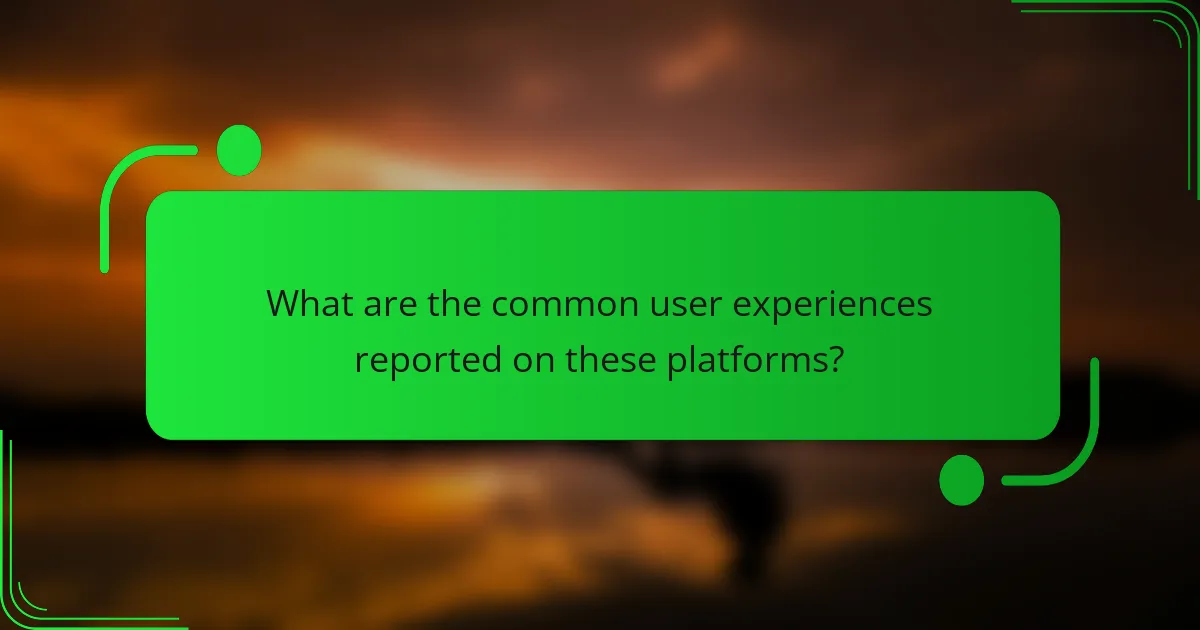 What are the common user experiences reported on these platforms?